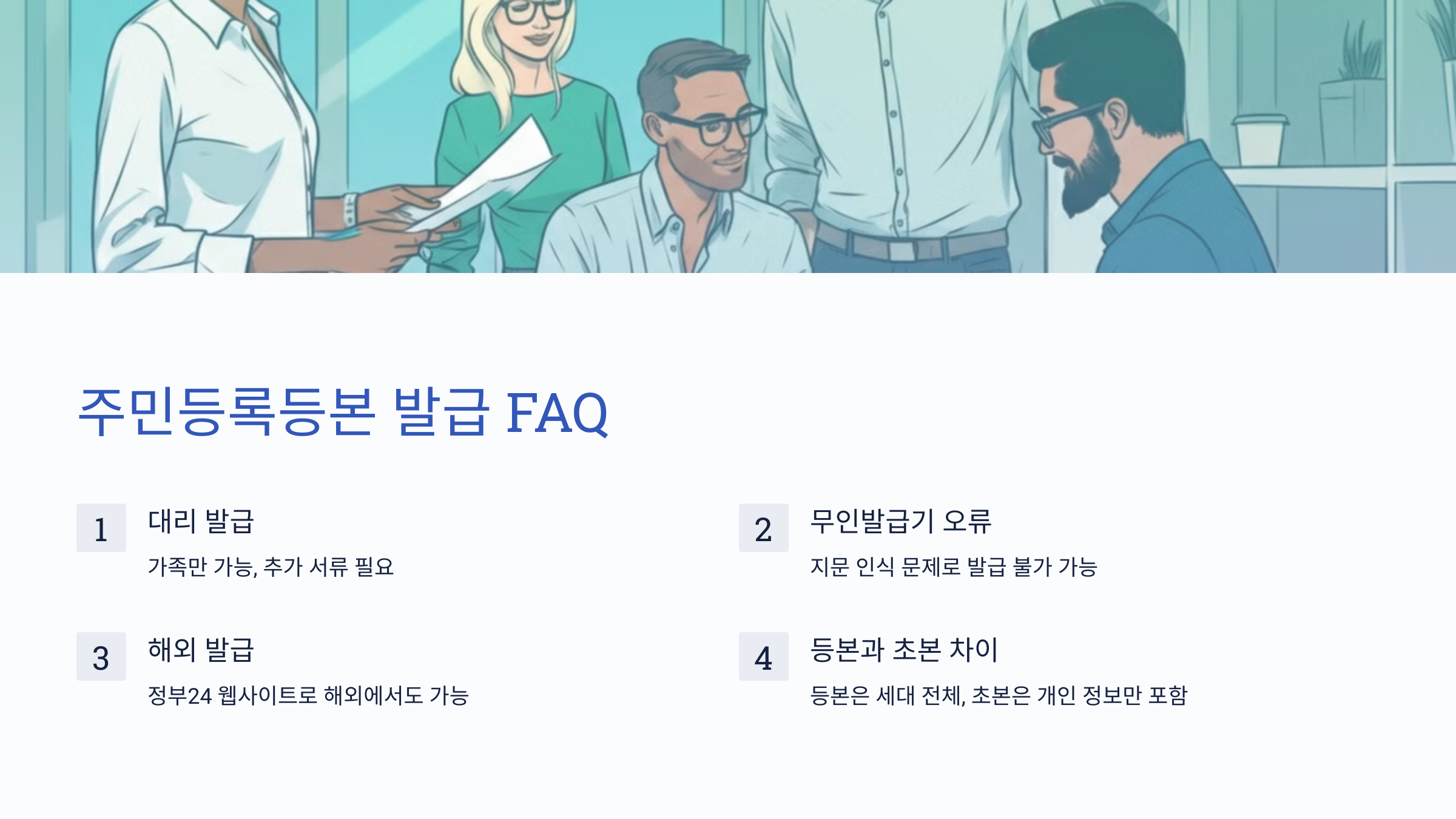 주민등록등본 발급 FAQ

1
대리 발급
가족만 가능, 추가 서류 필요

2
무인발급기 오류
지문 인식 문제로 발급 불가 가능

3
해외 발급
정부24 웹사이트로 해외에서도 가능

4
등본과 초본 차이
등본은 세대 전체, 초본은 개인 정보만 포함